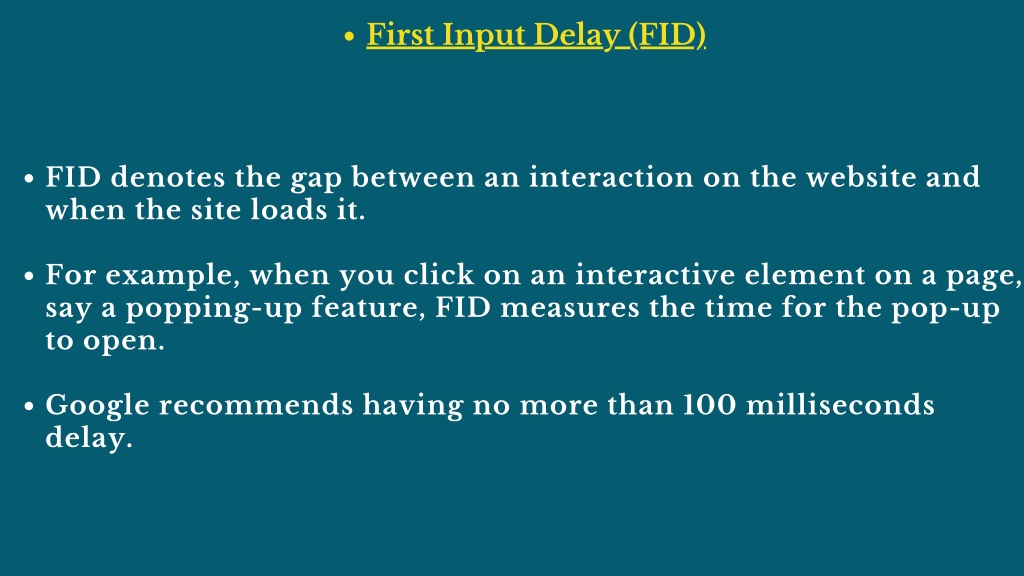 • First Input Delay (FID)

• FID denotes the gap between an interaction on the website and when the site loads it.

• For example, when you click on an interactive element on a page, say a popping-up feature, FID measures the time for the pop-up to open.

• Google recommends having no more than 100 milliseconds delay.